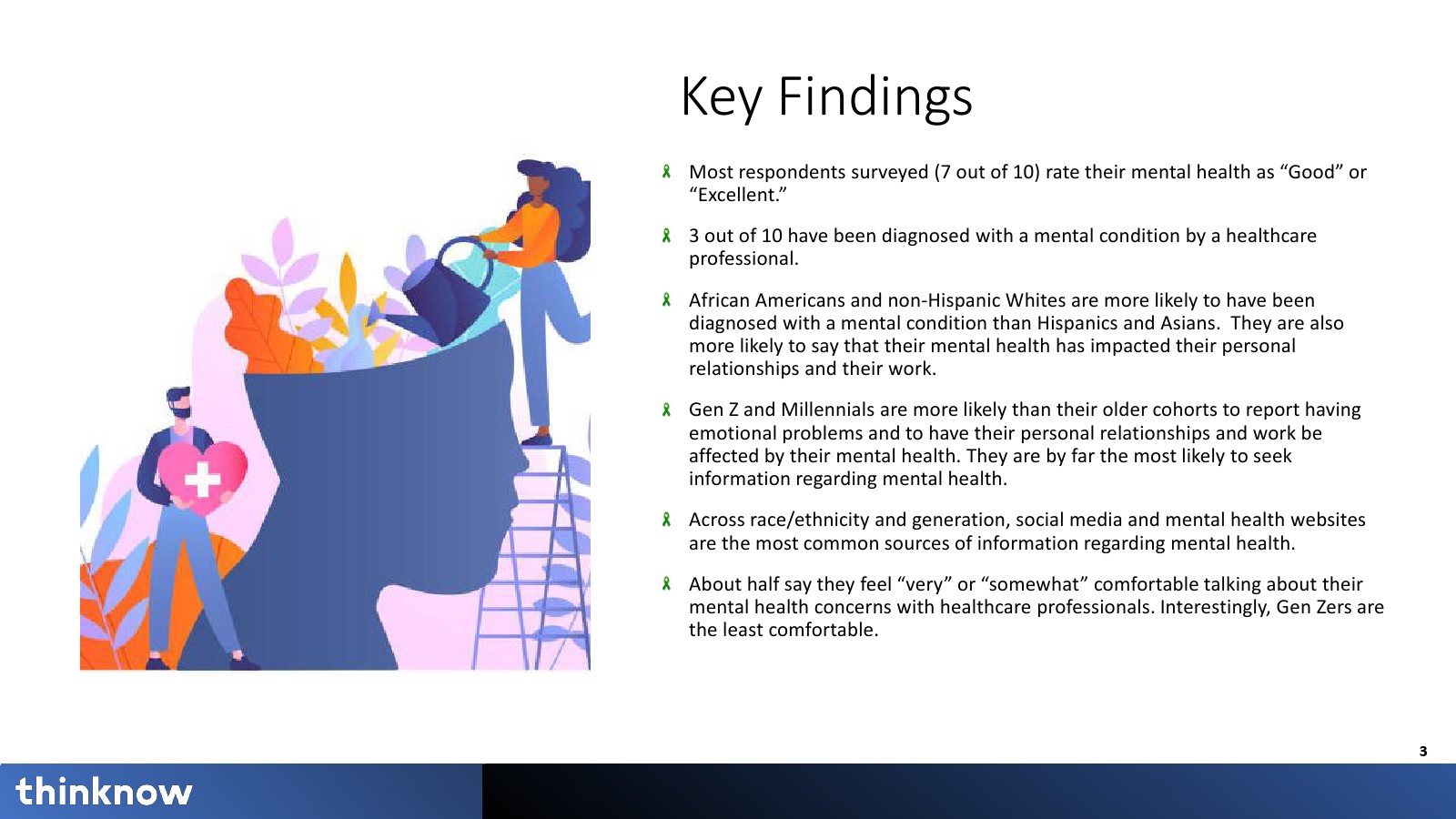 Key Findings

Most respondents surveyed (7 out of 10) rate their mental health as “Good” or “Excellent.”

3 out of 10 have been diagnosed with a mental condition by a healthcare professional.

African Americans and non-Hispanic Whites are more likely to have been diagnosed with a mental condition than Hispanics and Asians. They are also more likely to say that their mental health has impacted their personal relationships and their work.

Gen Z and Millennials are more likely than their older cohorts to report having emotional problems and to have their personal relationships and work be affected by their mental health. They are by far the most likely to seek information regarding mental health.

Across race/ethnicity and generation, social media and mental health websites are the most common sources of information regarding mental health.

About half say they feel “very” or “somewhat” comfortable talking about their mental health concerns with healthcare professionals. Interestingly, Gen Zers are the least comfortable.

3

thinknow